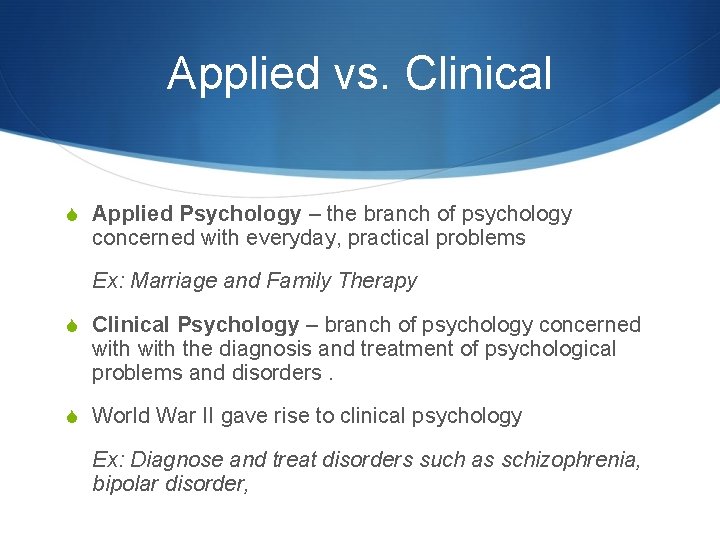 Applied vs. Clinical

Applied Psychology – the branch of psychology concerned with everyday, practical problems

Ex: Marriage and Family Therapy

Clinical Psychology – branch of psychology concerned with with the diagnosis and treatment of psychological problems and disorders .

World War II gave rise to clinical psychology

Ex: Diagnose and treat disorders such as schizophrenia, bipolar disorder,